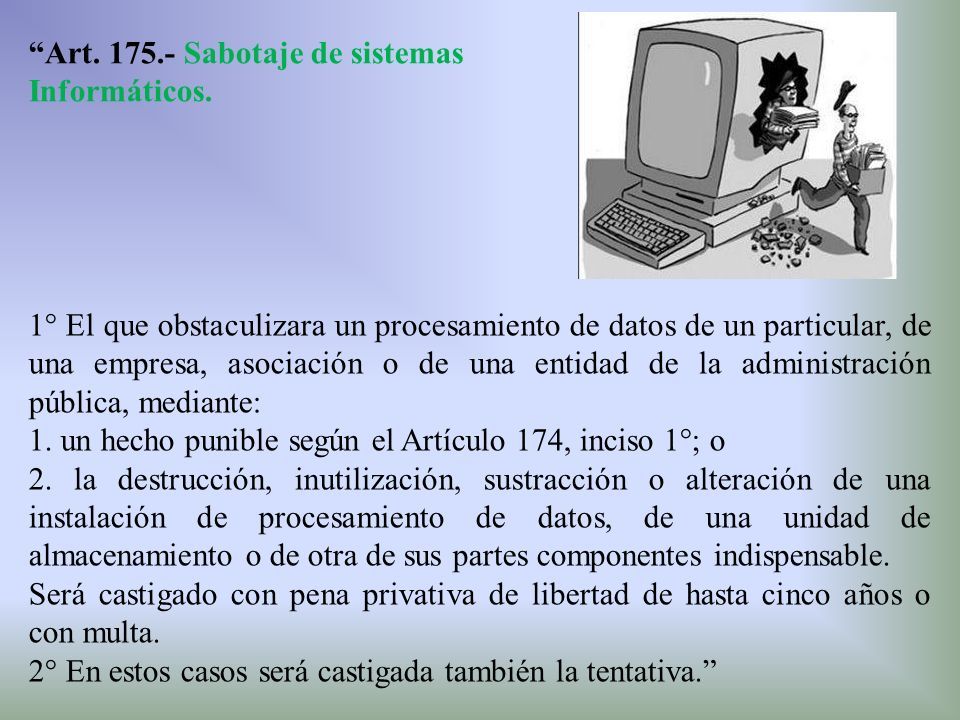 “Art. 175.- Sabotaje de sistemas Informáticos.

1° El que obstaculizara un procesamiento de datos de un particular, de una empresa, asociación o de una entidad de la administración pública, mediante:
1. un hecho punible según el Artículo 174, inciso 1°; o
2. la destrucción, inutilización, sustracción o alteración de una instalación de procesamiento de datos, de una unidad de almacenamiento o de otra de sus partes componentes indispensable.
Será castigado con pena privativa de libertad de hasta cinco años o con multa.
2° En estos casos será castigada también la tentativa.”